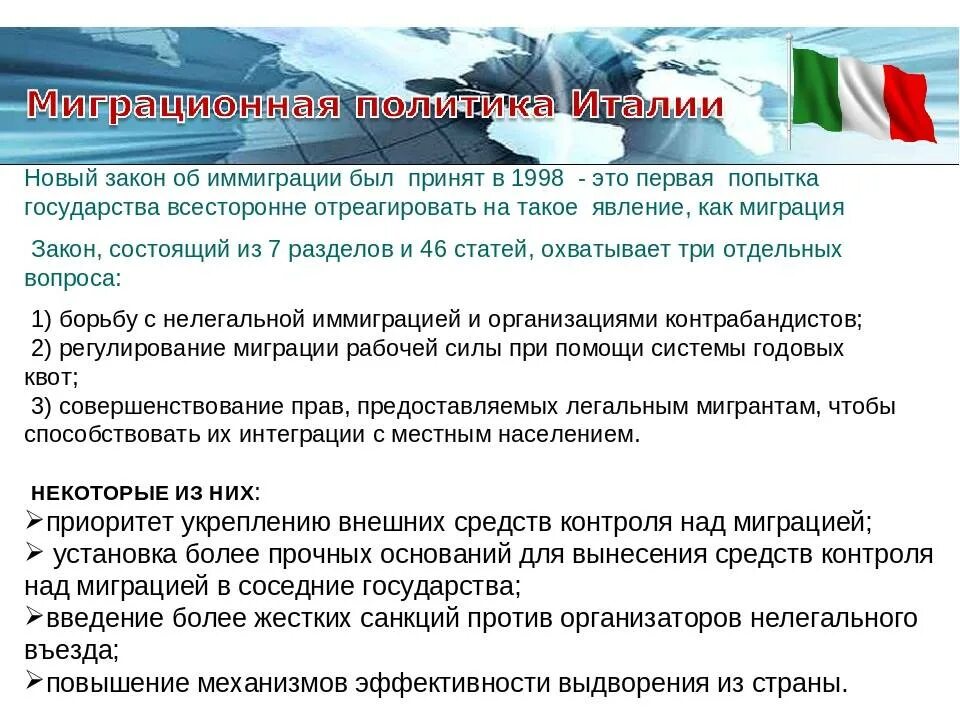 Миграционная политика Италии

Новый закон об иммиграции был принят в 1998 - это первая попытка государства всесторонне отреагировать на такое явление, как миграция

Закон, состоящий из 7 разделов и 46 статей, охватывает три отдельных вопроса:

1) борьбу с нелегальной иммиграцией и организациями контрабандистов;
2) регулирование миграции рабочей силы при помощи системы годовых квот;
3) совершенствование прав, предоставляемых легальным мигрантам, чтобы способствовать их интеграции с местным населением.

НЕКОТОРЫЕ ИЗ НИХ:
➢приоритет укреплению внешних средств контроля над миграцией;
➢ установка более прочных оснований для вынесения средств контроля над миграцией в соседние государства;
➢введение более жестких санкций против организаторов нелегального въезда;
➢повышение механизмов эффективности выдворения из страны.